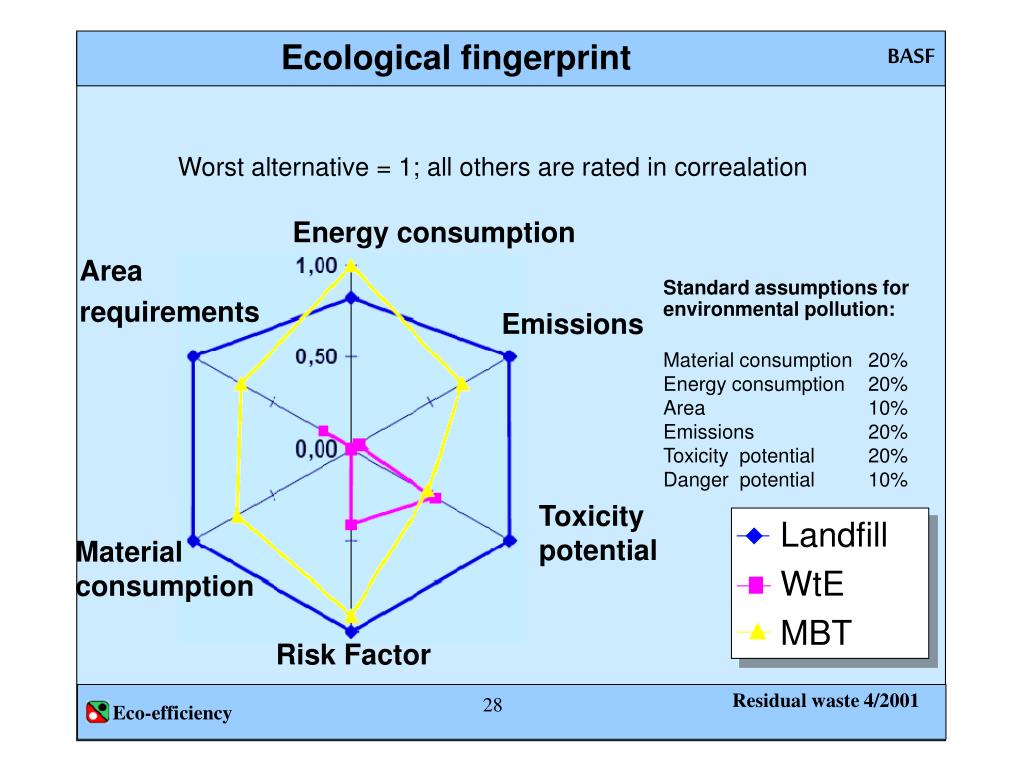 Ecological fingerprint

BASF

Worst alternative = 1; all others are rated in correalation

Energy consumption

Area requirements

Emissions

Toxicity potential

Risk Factor

Material consumption

1,00

0,50

0,00

Standard assumptions for environmental pollution:

| | |
|---|---|
| Material consumption | 20% |
| Energy consumption | 20% |
| Area | 10% |
| Emissions | 20% |
| Toxicity potential | 20% |
| Danger potential | 10% |

Landfill
WtE
MBT

Eco-efficiency

28

Residual waste 4/2001